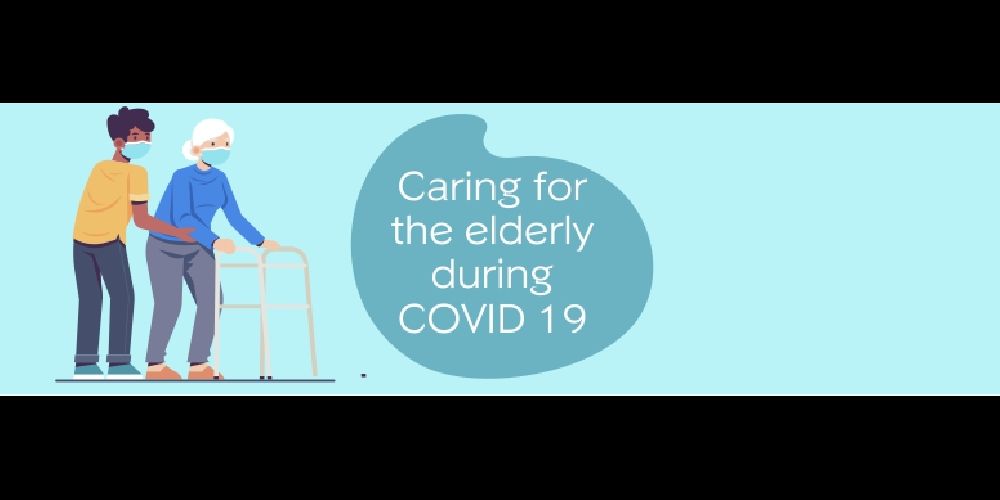 Caring for the elderly during COVID 19